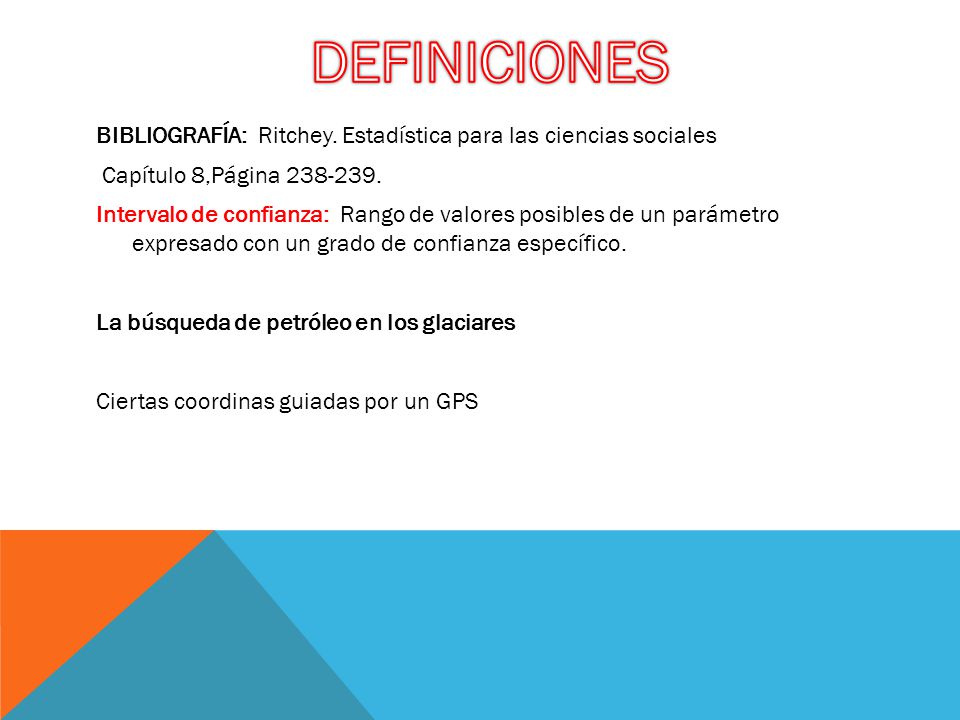 DEFINICIONES

BIBLIOGRAFÍA: Ritchey. Estadística para las ciencias sociales

Capítulo 8,Página 238-239.

Intervalo de confianza: Rango de valores posibles de un parámetro expresado con un grado de confianza específico.

La búsqueda de petróleo en los glaciares

Ciertas coordinas guiadas por un GPS